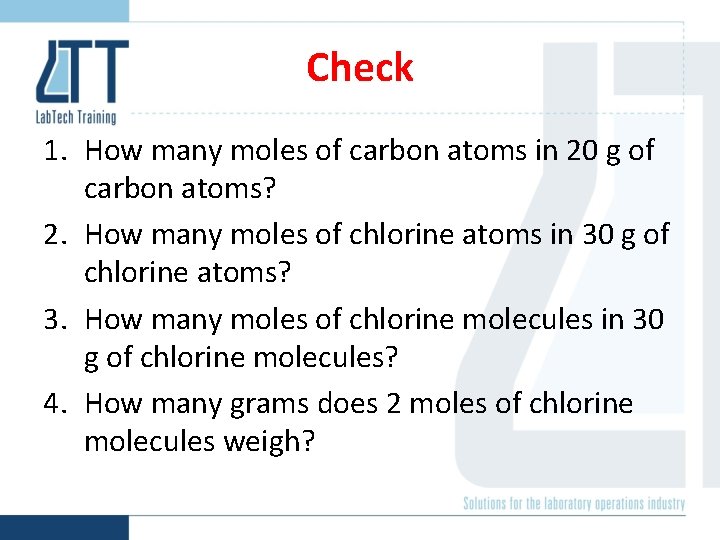 LTT
LabTech Training

Check

1. How many moles of carbon atoms in 20 g of carbon atoms?
2. How many moles of chlorine atoms in 30 g of chlorine atoms?
3. How many moles of chlorine molecules in 30 g of chlorine molecules?
4. How many grams does 2 moles of chlorine molecules weigh?

Solutions for the laboratory operations industry